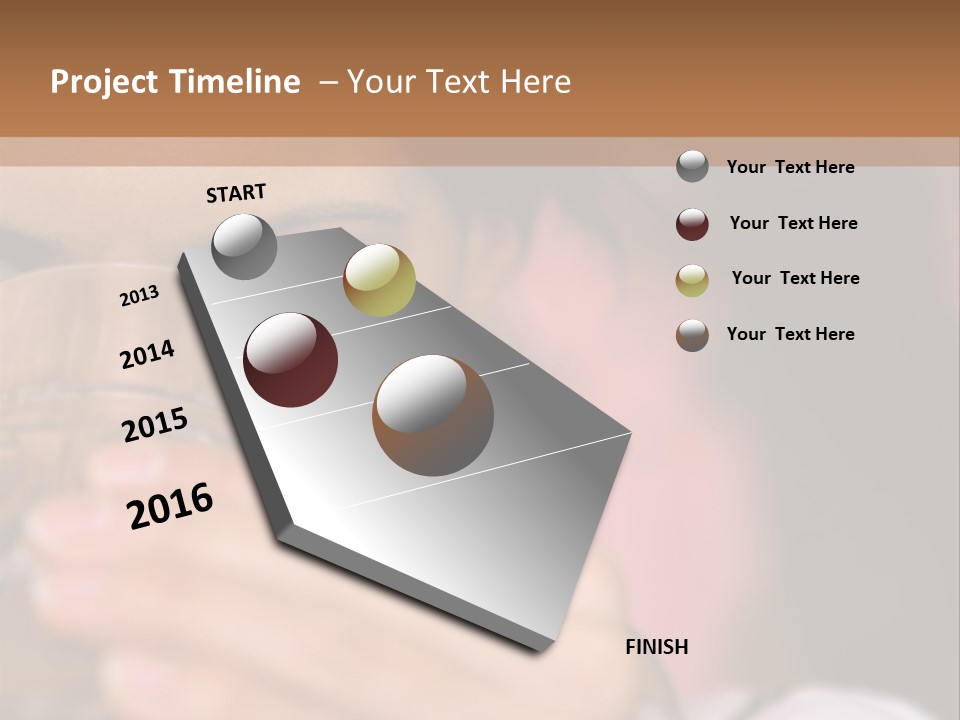 Project Timeline – Your Text Here

START

2013

2014

2015

2016

FINISH

Your Text Here

Your Text Here

Your Text Here

Your Text Here